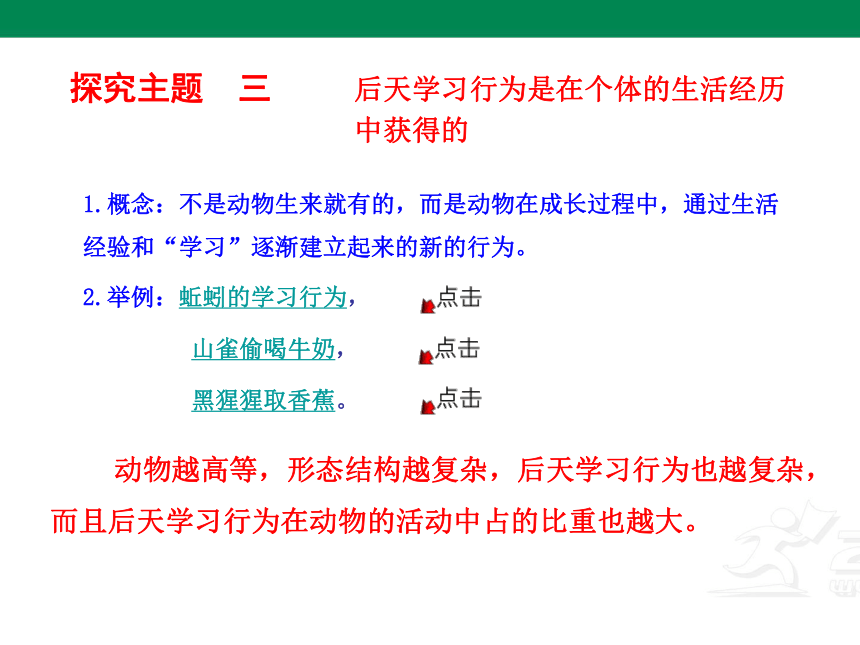 探究主题　三　　后天学习行为是在个体的生活经历中获得的

1.概念：不是动物生来就有的，而是动物在成长过程中，通过生活经验和“学习”逐渐建立起来的新的行为。

2.举例：蚯蚓的学习行为，　点击

山雀偷喝牛奶，　点击

黑猩猩取香蕉。　点击

动物越高等，形态结构越复杂，后天学习行为也越复杂，而且后天学习行为在动物的活动中占的比重也越大。